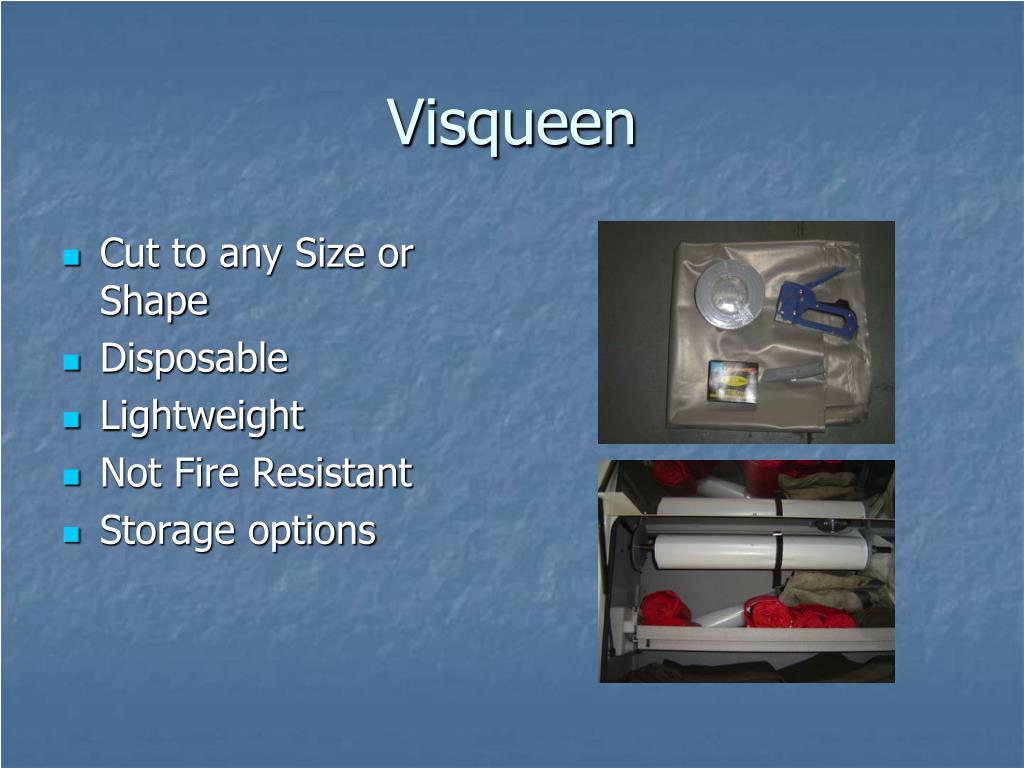 Visqueen

- Cut to any Size or Shape
- Disposable
- Lightweight
- Not Fire Resistant
- Storage options